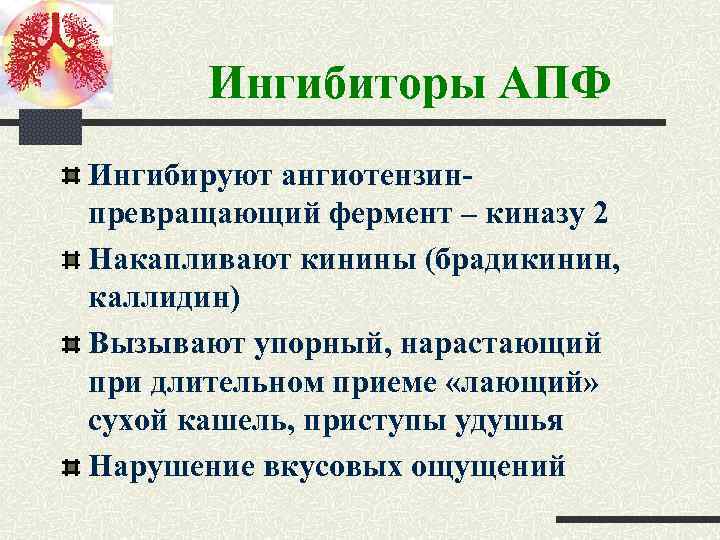 Ингибиторы АПФ

Ингибируют ангиотензин-превращающий фермент – киназу 2

Накапливают кинины (брадикинин, каллидин)

Вызывают упорный, нарастающий при длительном приеме «лающий» сухой кашель, приступы удушья

Нарушение вкусовых ощущений